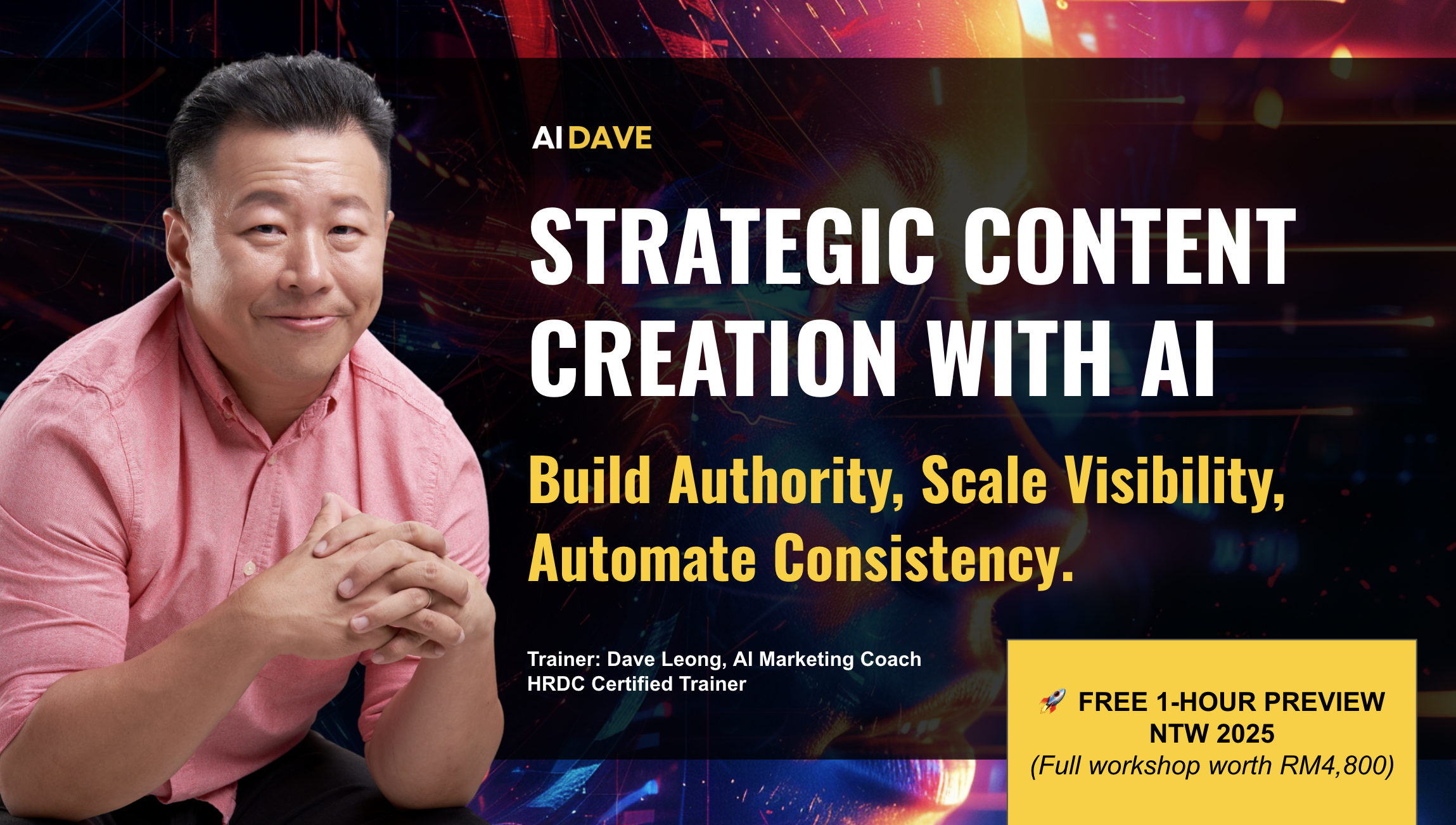 AI DAVE

STRATEGIC CONTENT CREATION WITH AI

Build Authority, Scale Visibility, Automate Consistency.

Trainer: Dave Leong, AI Marketing Coach
HRDC Certified Trainer

🚀 FREE 1-HOUR PREVIEW
NTW 2025
(Full workshop worth RM4,800)